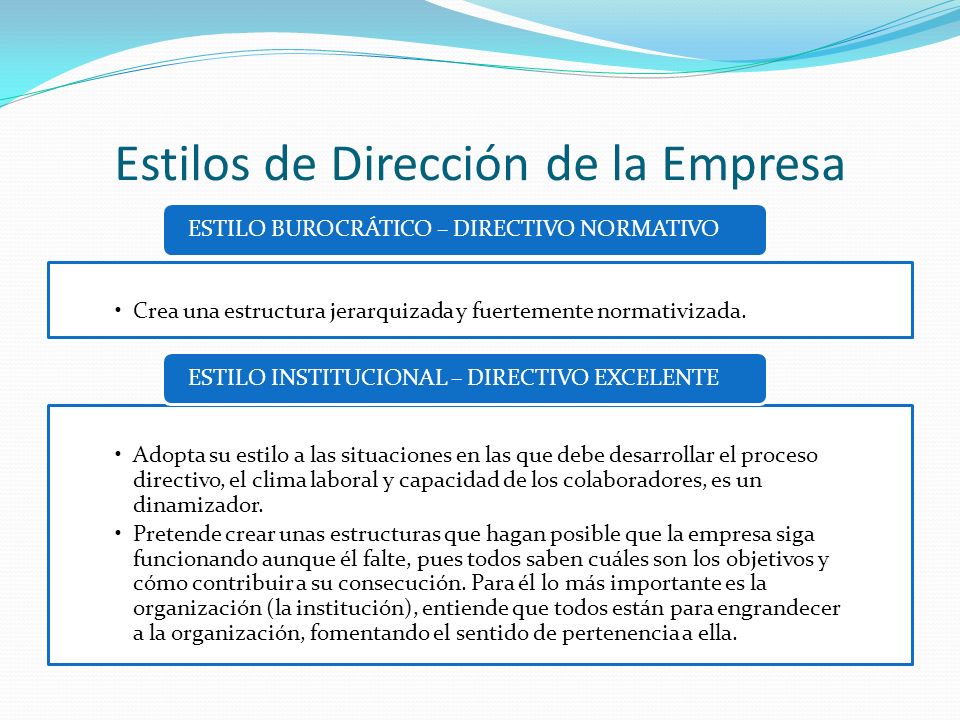 Estilos de Dirección de la Empresa

ESTILO BUROCRÁTICO – DIRECTIVO NORMATIVO

• Crea una estructura jerarquizada y fuertemente normativizada.

ESTILO INSTITUCIONAL – DIRECTIVO EXCELENTE

• Adopta su estilo a las situaciones en las que debe desarrollar el proceso directivo, el clima laboral y capacidad de los colaboradores, es un dinamizador.
• Pretende crear unas estructuras que hagan posible que la empresa siga funcionando aunque él falte, pues todos saben cuáles son los objetivos y cómo contribuir a su consecución. Para él lo más importante es la organización (la institución), entiende que todos están para engrandecer a la organización, fomentando el sentido de pertenencia a ella.